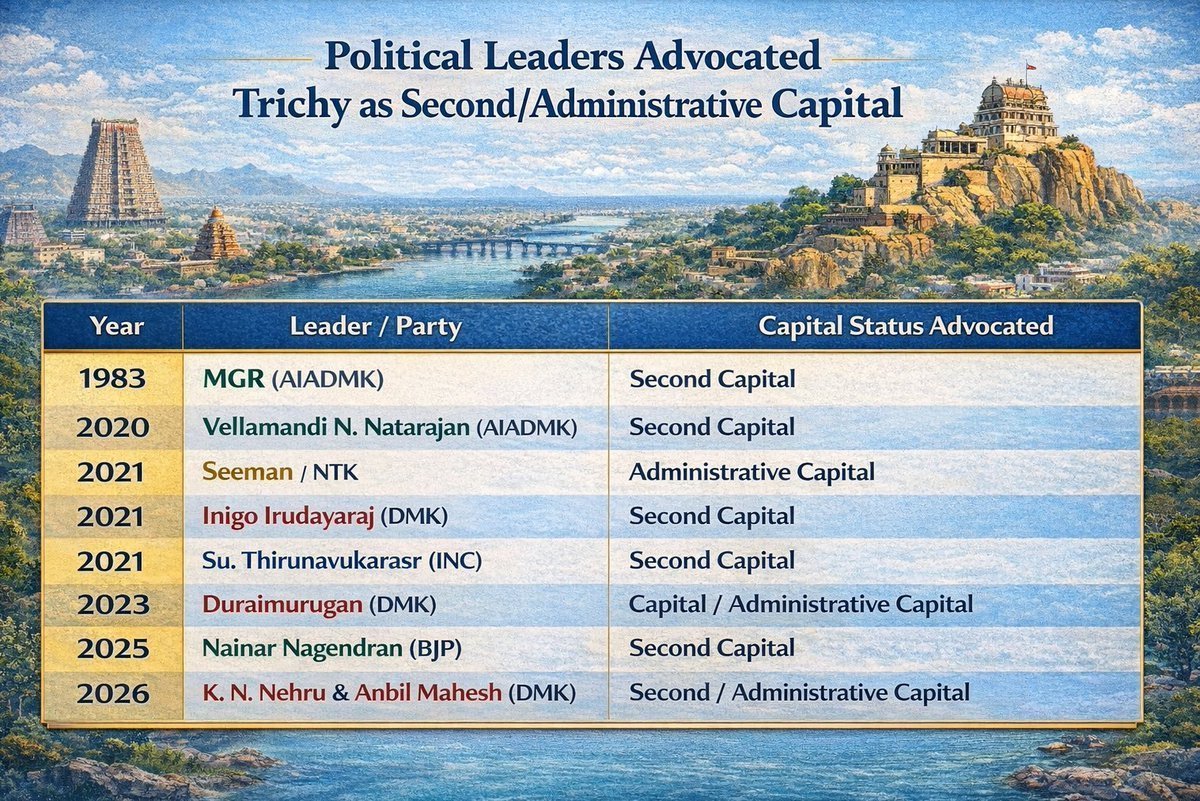 Political Leaders Advocated
Trichy as Second/Administrative Capital

| Year | Leader / Party | Capital Status Advocated |
|---|---|---|
| 1983 | MGR (AIADMK) | Second Capital |
| 2020 | Vellamandi N. Natarajan (AIADMK) | Second Capital |
| 2021 | Seeman / NTK | Administrative Capital |
| 2021 | Inigo Irudayaraj (DMK) | Second Capital |
| 2021 | Su. Thirunavukarasr (INC) | Second Capital |
| 2023 | Duraimurugan (DMK) | Capital / Administrative Capital |
| 2025 | Nainar Nagendran (BJP) | Second Capital |
| 2026 | K. N. Nehru & Anbil Mahesh (DMK) | Second / Administrative Capital |